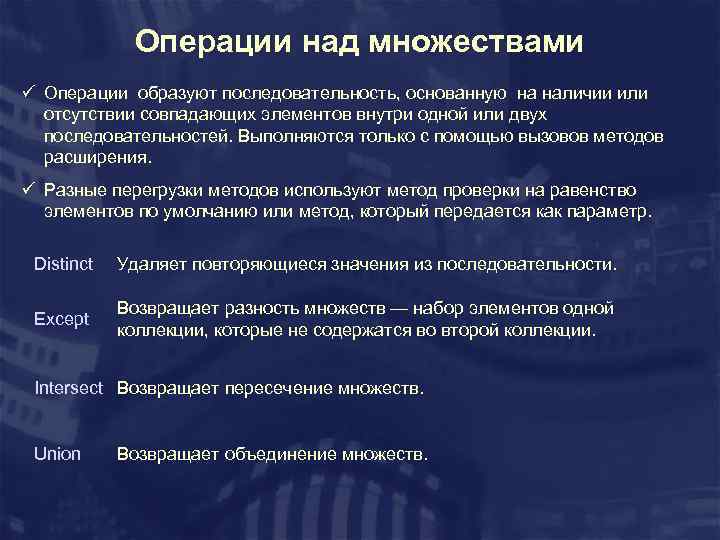 Операции над множествами

✓ Операции образуют последовательность, основанную на наличии или отсутствии совпадающих элементов внутри одной или двух последовательностей. Выполняются только с помощью вызовов методов расширения.

✓ Разные перегрузки методов используют метод проверки на равенство элементов по умолчанию или метод, который передается как параметр.

| Distinct | Удаляет повторяющиеся значения из последовательности. |
|---|---|
| Except | Возвращает разность множеств — набор элементов одной коллекции, которые не содержатся во второй коллекции. |
| Intersect | Возвращает пересечение множеств. |
| Union | Возвращает объединение множеств. |